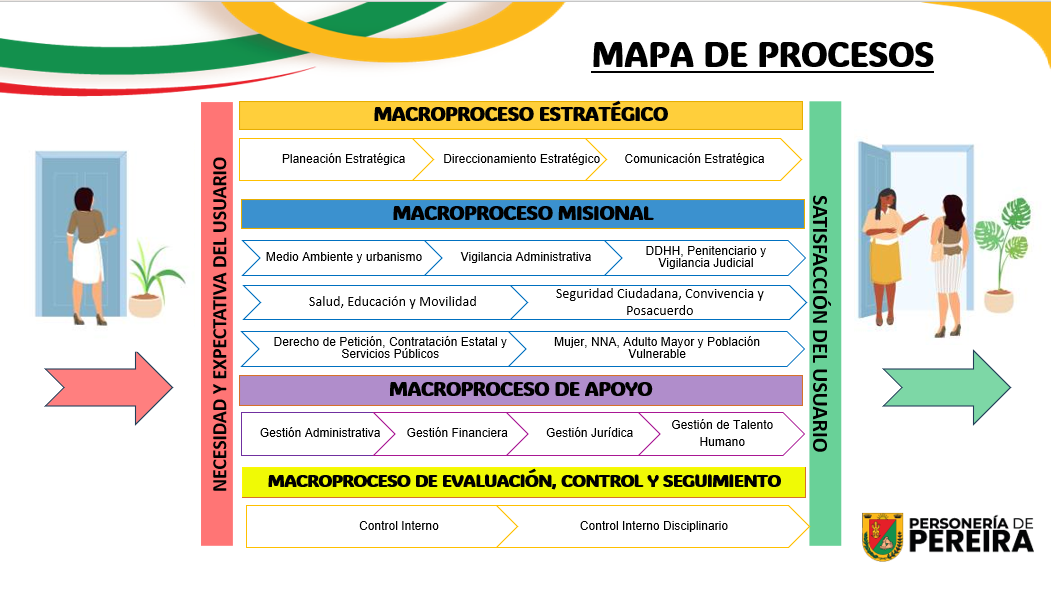 MAPA DE PROCESOS

NECESIDAD Y EXPECTATIVA DEL USUARIO

MACROPROCESO ESTRATÉGICO

Planeación Estratégica

Direccionamiento Estratégico

Comunicación Estratégica

MACROPROCESO MISIONAL

Medio Ambiente y urbanismo

Vigilancia Administrativa

DDHH, Penitenciario y Vigilancia Judicial

Salud, Educación y Movilidad

Seguridad Ciudadana, Convivencia y Posacuerdo

Derecho de Petición, Contratación Estatal y Servicios Públicos

Mujer, NNA, Adulto Mayor y Población Vulnerable

MACROPROCESO DE APOYO

Gestión Administrativa

Gestión Financiera

Gestión Jurídica

Gestión de Talento Humano

MACROPROCESO DE EVALUACIÓN, CONTROL Y SEGUIMIENTO

Control Interno

Control Interno Disciplinario

SATISFACCIÓN DEL USUARIO

PERSONERÍA DE PEREIRA